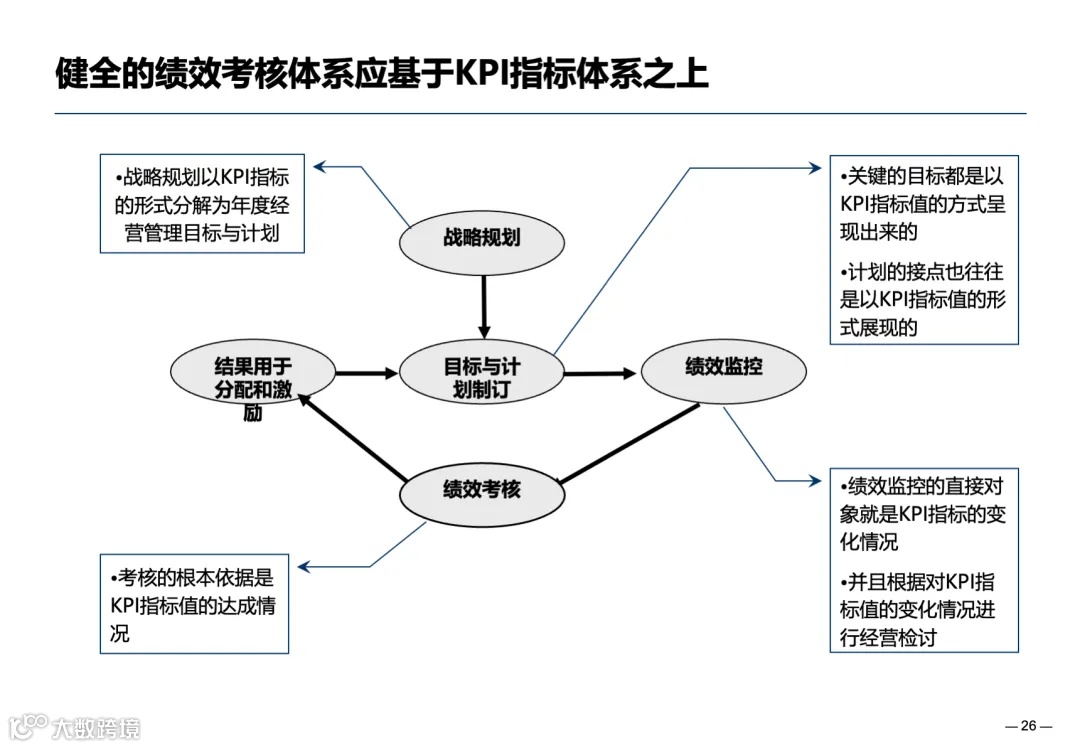 健全的绩效考核体系应基于KPI指标体系之上

•战略规划以KPI指标的形式分解为年度经营管理目标与计划

战略规划

•关键的目标都是以KPI指标值的方式呈现出来的

•计划的接点也往往是以KPI指标值的形式展现的

结果用于分配和激励

目标与计划制订

绩效监控

绩效考核

•绩效监控的直接对象就是KPI指标的变化情况

•并且根据对KPI指标值的变化情况进行经营检讨

•考核的根本依据是KPI指标值的达成情况

大数跨境

— 26 —